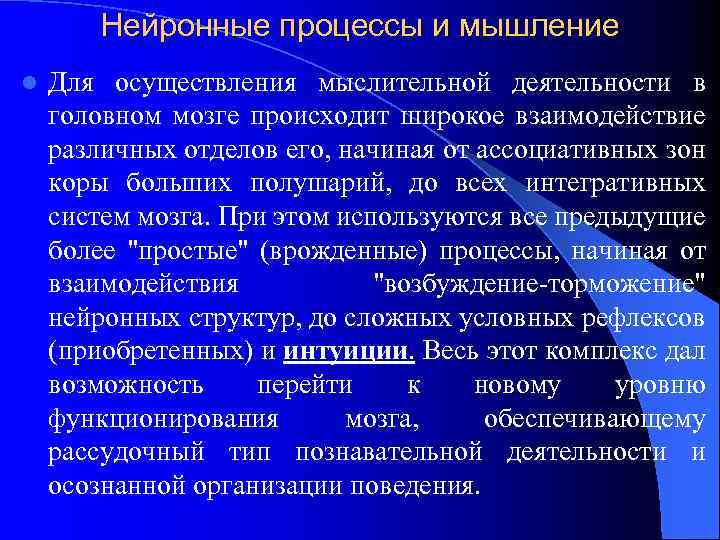 Нейронные процессы и мышление

Для осуществления мыслительной деятельности в головном мозге происходит широкое взаимодействие различных отделов его, начиная от ассоциативных зон коры больших полушарий, до всех интегративных систем мозга. При этом используются все предыдущие более "простые" (врожденные) процессы, начиная от взаимодействия "возбуждение-торможение" нейронных структур, до сложных условных рефлексов (приобретенных) и интуиции. Весь этот комплекс дал возможность перейти к новому уровню функционирования мозга, обеспечивающему рассудочный тип познавательной деятельности и осознанной организации поведения.